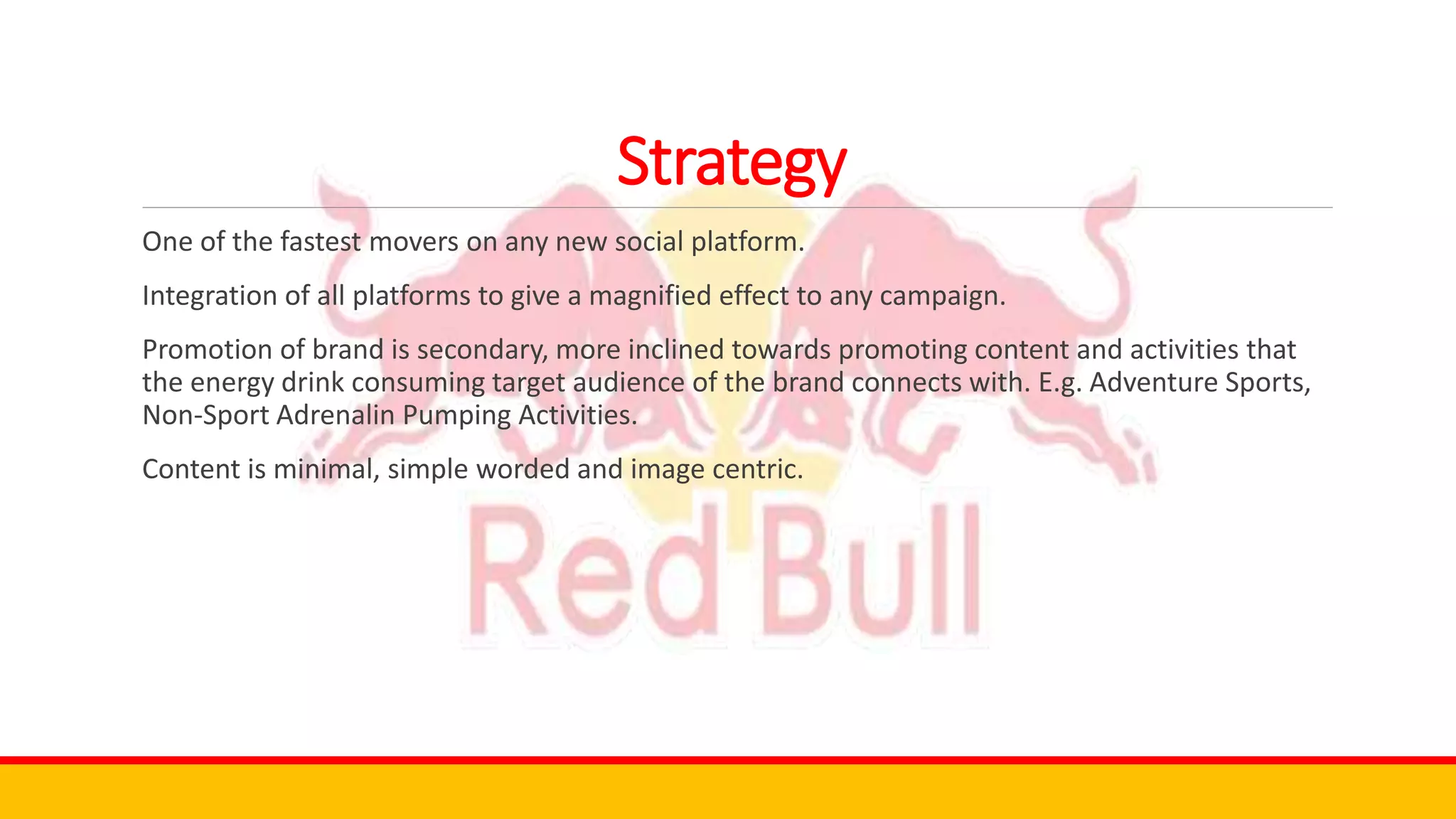 Strategy

One of the fastest movers on any new social platform.

Integration of all platforms to give a magnified effect to any campaign.

Promotion of brand is secondary, more inclined towards promoting content and activities that the energy drink consuming target audience of the brand connects with. E.g. Adventure Sports, Non-Sport Adrenalin Pumping Activities.

Content is minimal, simple worded and image centric.

Red Bull